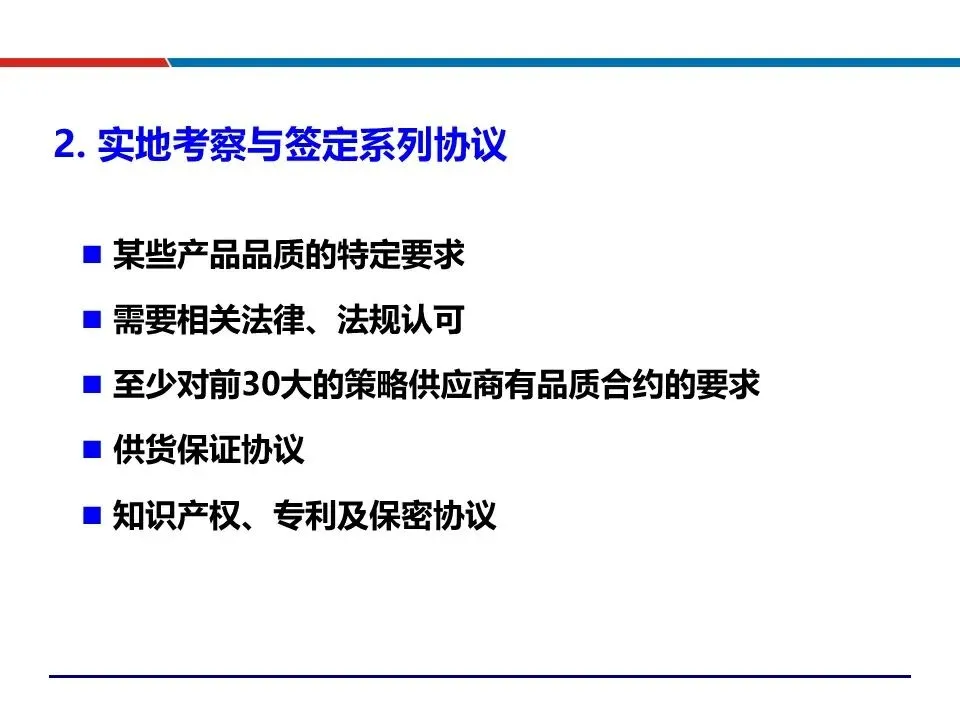 2. 实地考察与签定系列协议

■ 某些产品品质的特定要求

■ 需要相关法律、法规认可

■ 至少对前30大的策略供应商有品质合约的要求

■ 供货保证协议

■ 知识产权、专利及保密协议